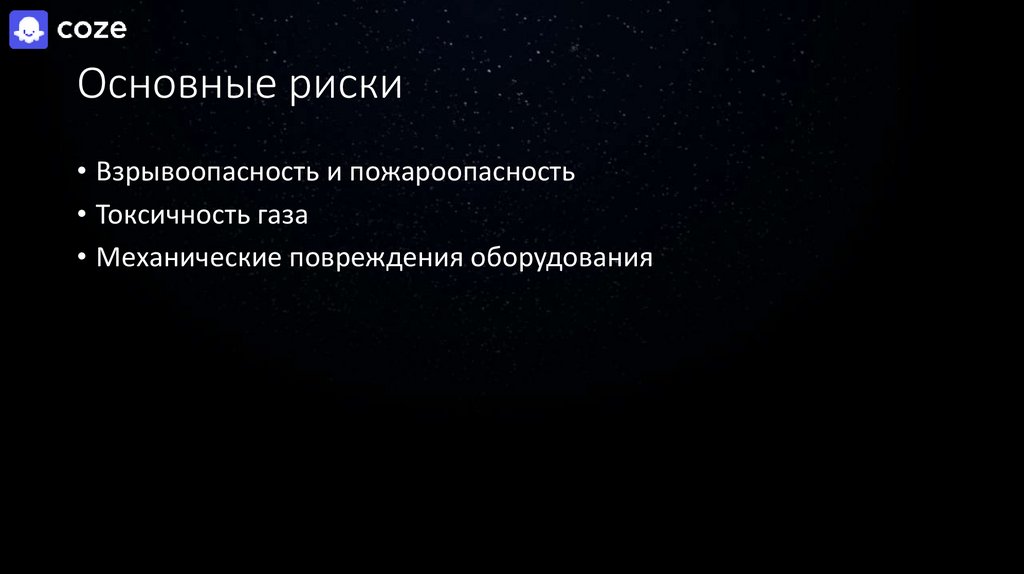 coze

Основные риски

• Взрывоопасность и пожароопасность
• Токсичность газа
• Механические повреждения оборудования